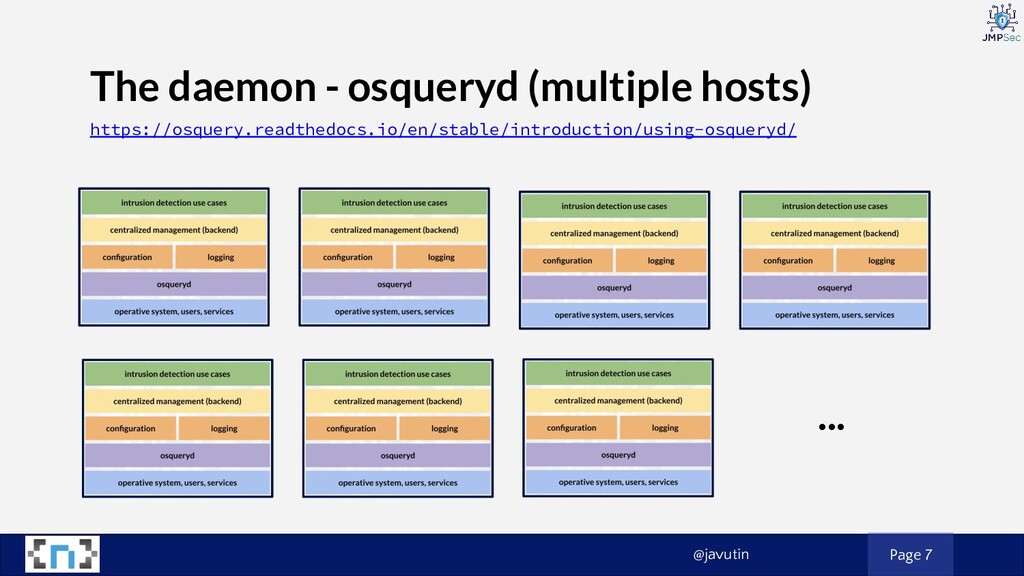 JMPSec

The daemon - osqueryd (multiple hosts)

https://osquery.readthedocs.io/en/stable/introduction/using-osqueryd/

intrusion detection use cases
centralized management (backend)
configuration
logging
osqueryd
operative system, users, services

intrusion detection use cases
centralized management (backend)
configuration
logging
osqueryd
operative system, users, services

intrusion detection use cases
centralized management (backend)
configuration
logging
osqueryd
operative system, users, services

intrusion detection use cases
centralized management (backend)
configuration
logging
osqueryd
operative system, users, services

intrusion detection use cases
centralized management (backend)
configuration
logging
osqueryd
operative system, users, services

intrusion detection use cases
centralized management (backend)
configuration
logging
osqueryd
operative system, users, services

intrusion detection use cases
centralized management (backend)
configuration
logging
osqueryd
operative system, users, services

...

@javutin

Page 7